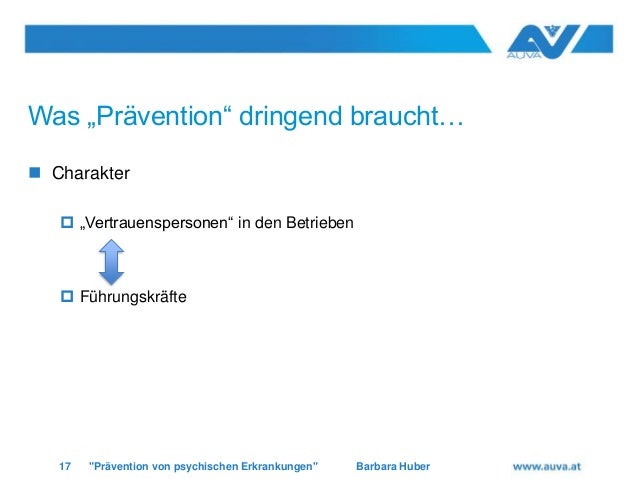 AUVA

Was „Prävention“ dringend braucht…

Charakter

„Vertrauenspersonen“ in den Betrieben

Führungskräfte

17 "Prävention von psychischen Erkrankungen" Barbara Huber www.auva.at